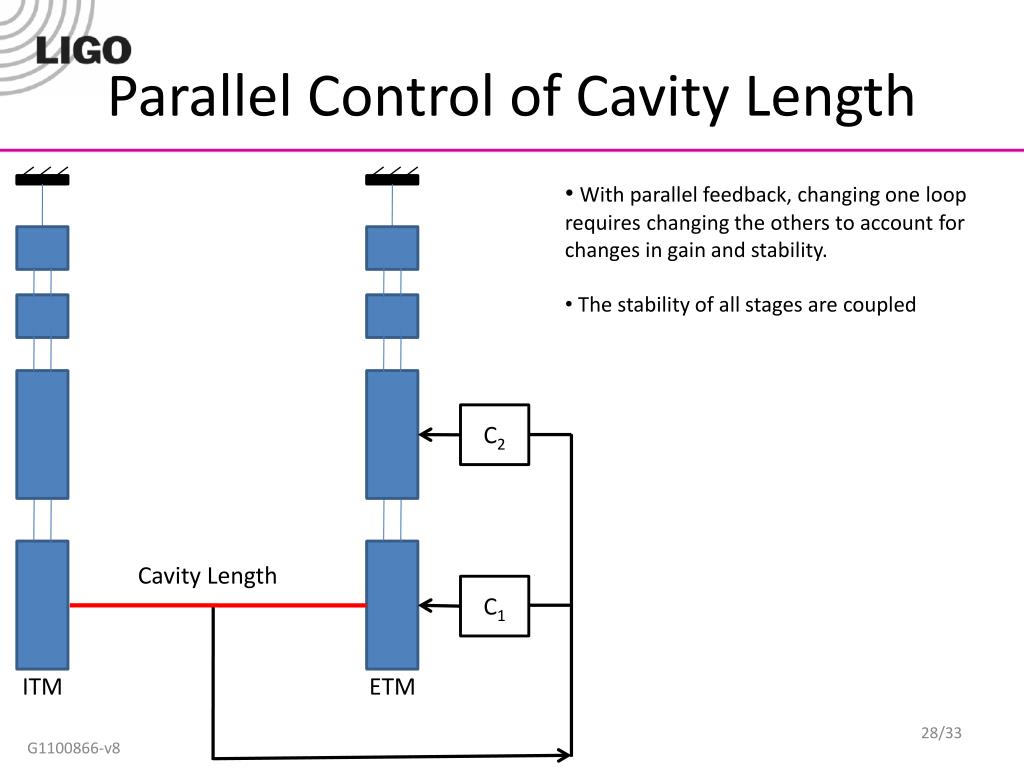 LIGO

Parallel Control of Cavity Length

• With parallel feedback, changing one loop requires changing the others to account for changes in gain and stability.

• The stability of all stages are coupled

$C_2$

Cavity Length

$C_1$

ITM

ETM

G1100866-v8

28/33